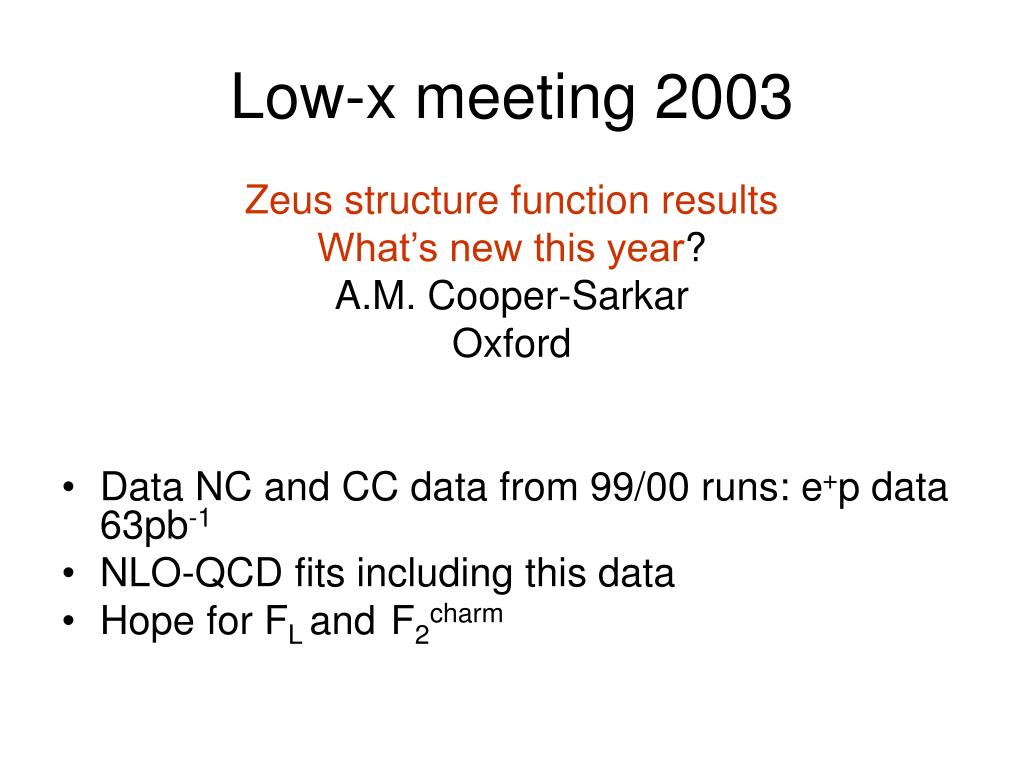 Low-x meeting 2003

Zeus structure function results
What's new this year?
A.M. Cooper-Sarkar
Oxford

• Data NC and CC data from 99/00 runs: $e^+p$ data $63pb^{-1}$
• NLO-QCD fits including this data
• Hope for $F_L$ and $F_2^{charm}$